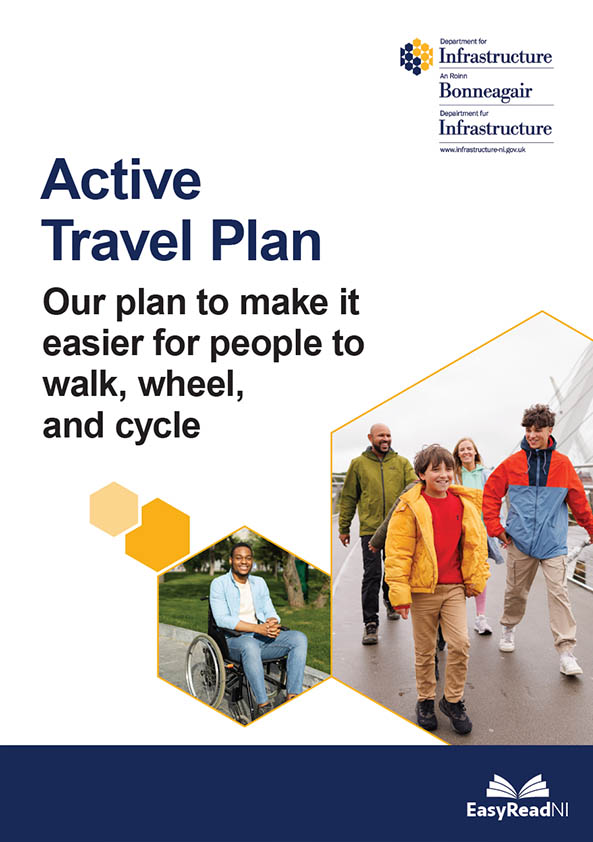 Department for
Infrastructure
An Roinn
Bonneagair
Depairtment fur
Infrastructure
www.infrastructure-ni.gov.uk

Active Travel Plan

Our plan to make it easier for people to walk, wheel, and cycle

EasyReadNI